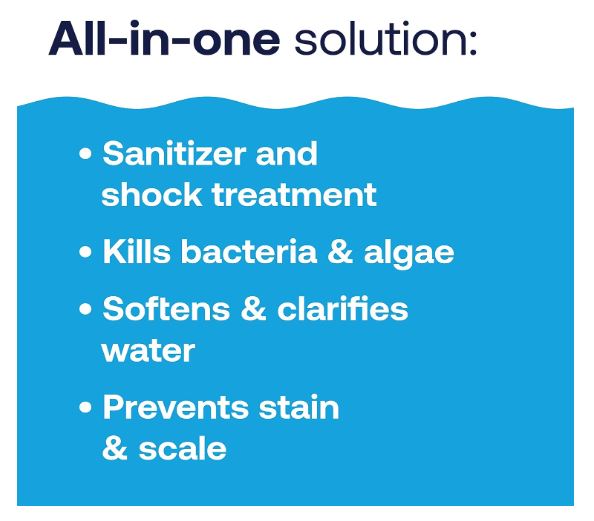 All-in-one solution:

• Sanitizer and shock treatment

• Kills bacteria & algae

• Softens & clarifies water

• Prevents stain & scale